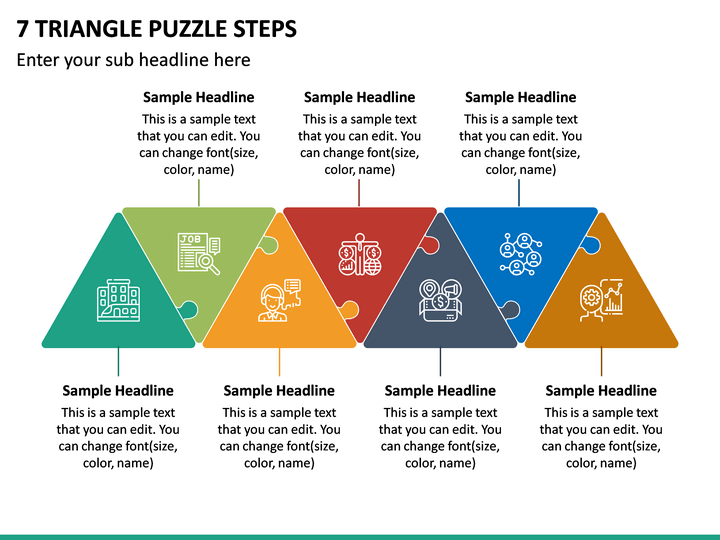 7 TRIANGLE PUZZLE STEPS

Enter your sub headline here

Sample Headline
This is a sample text that you can edit. You can change font(size, color, name)

Sample Headline
This is a sample text that you can edit. You can change font(size, color, name)

Sample Headline
This is a sample text that you can edit. You can change font(size, color, name)

JOB

Sample Headline
This is a sample text that you can edit. You can change font(size, color, name)

Sample Headline
This is a sample text that you can edit. You can change font(size, color, name)

Sample Headline
This is a sample text that you can edit. You can change font(size, color, name)

Sample Headline
This is a sample text that you can edit. You can change font(size, color, name)